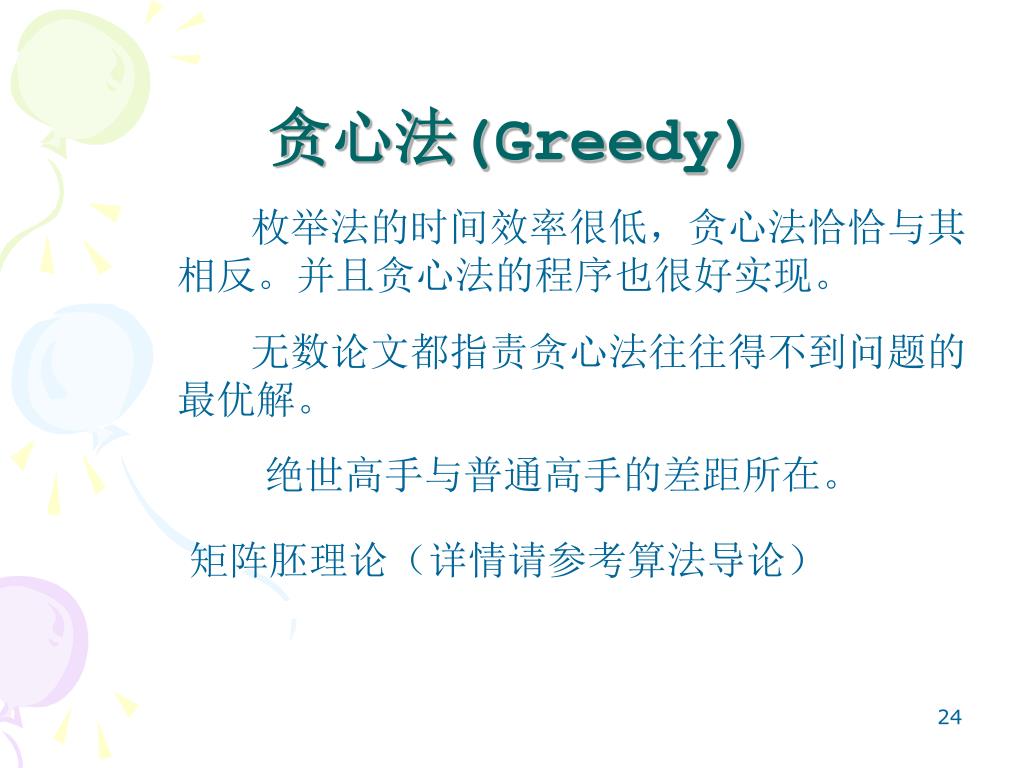 贪心法(Greedy)

枚举法的时间效率很低，贪心法恰恰与其相反。并且贪心法的程序也很好实现。

无数论文都指责贪心法往往得不到问题的最优解。

绝世高手与普通高手的差距所在。

矩阵胚理论（详情请参考算法导论）

24